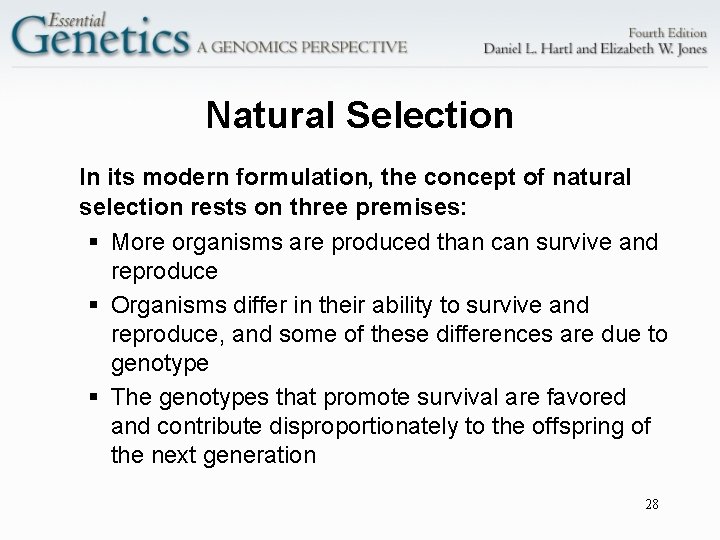 Essential Genetics A GENOMICS PERSPECTIVE

Fourth Edition
Daniel L. Hartl and Elizabeth W. Jones

Natural Selection

In its modern formulation, the concept of natural selection rests on three premises:

▪ More organisms are produced than can survive and reproduce
▪ Organisms differ in their ability to survive and reproduce, and some of these differences are due to genotype
▪ The genotypes that promote survival are favored and contribute disproportionately to the offspring of the next generation

28